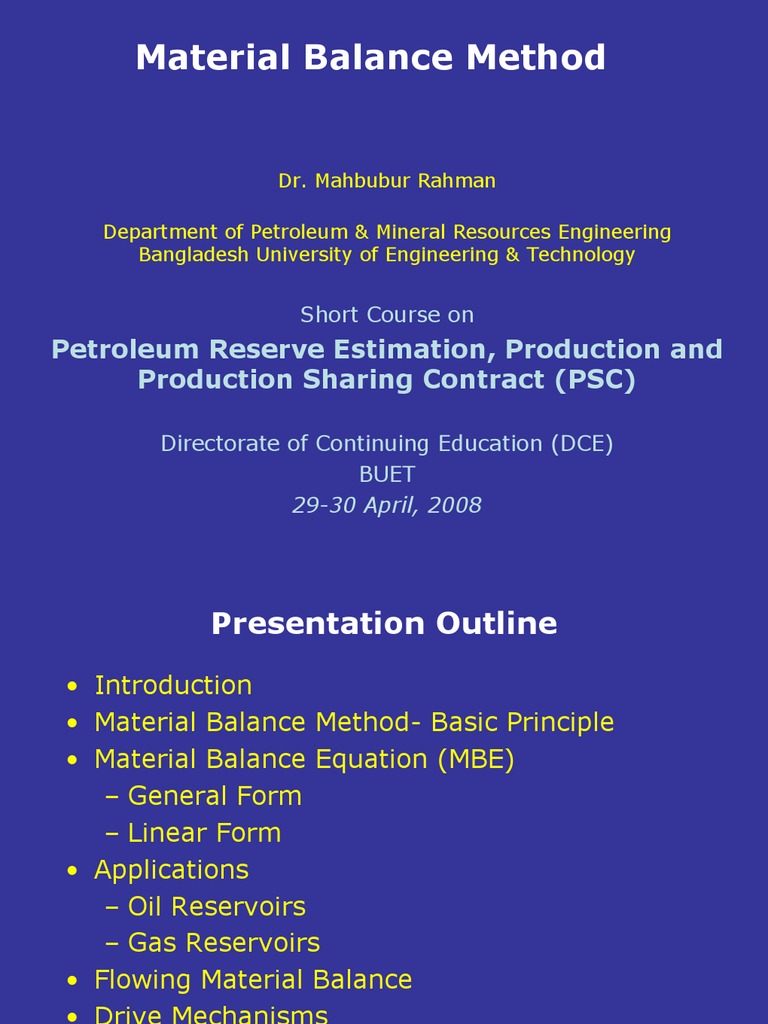 Material Balance Method

Dr. Mahbubur Rahman

Department of Petroleum & Mineral Resources Engineering
Bangladesh University of Engineering & Technology

Short Course on

Petroleum Reserve Estimation, Production and Production Sharing Contract (PSC)

Directorate of Continuing Education (DCE)
BUET
29-30 April, 2008

Presentation Outline

• Introduction
• Material Balance Method- Basic Principle
• Material Balance Equation (MBE)
– General Form
– Linear Form
• Applications
– Oil Reservoirs
– Gas Reservoirs
• Flowing Material Balance
• Drive Mechanisms